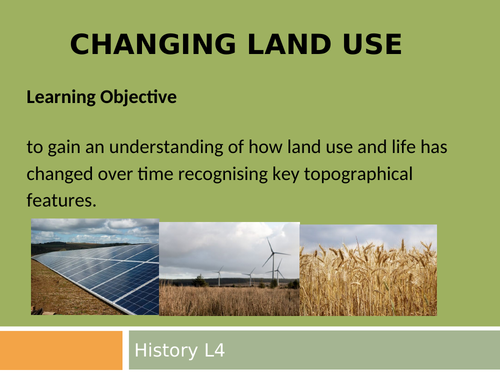 CHANGING LAND USE

Learning Objective

to gain an understanding of how land use and life has changed over time recognising key topographical features.

History L4